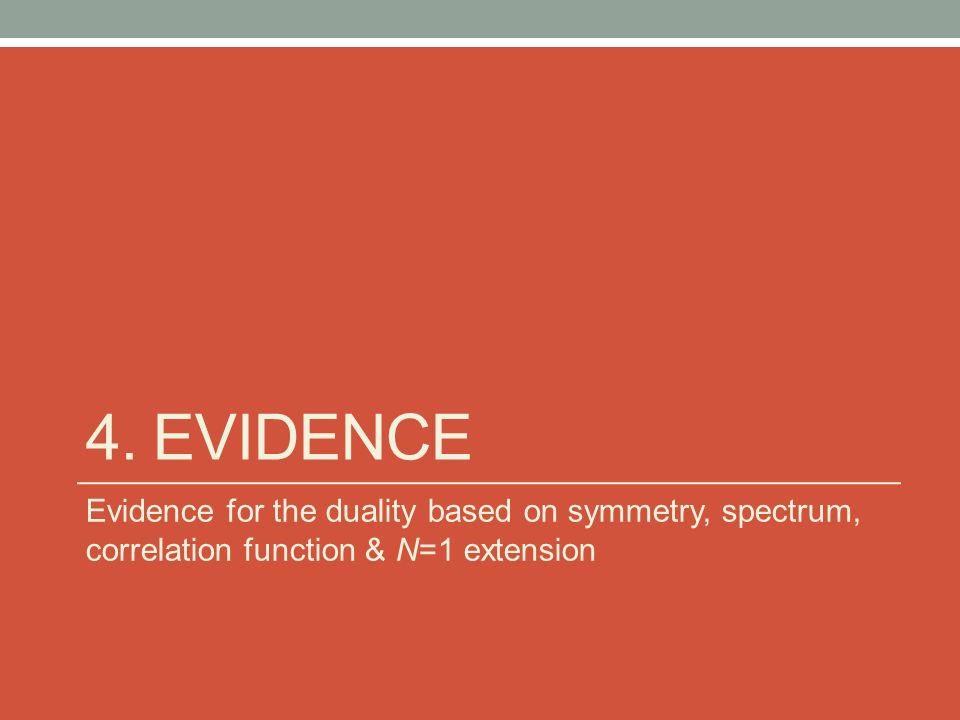 4. EVIDENCE

Evidence for the duality based on symmetry, spectrum, correlation function & $N$=1 extension